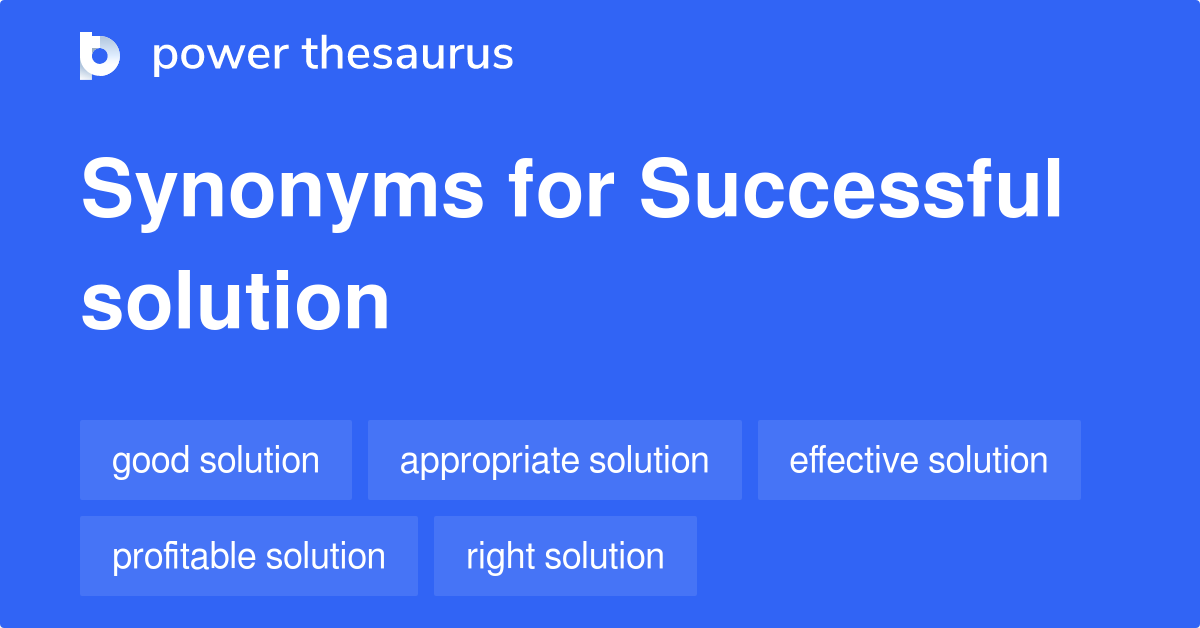 power thesaurus

Synonyms for Successful solution

good solution
appropriate solution
effective solution
profitable solution
right solution